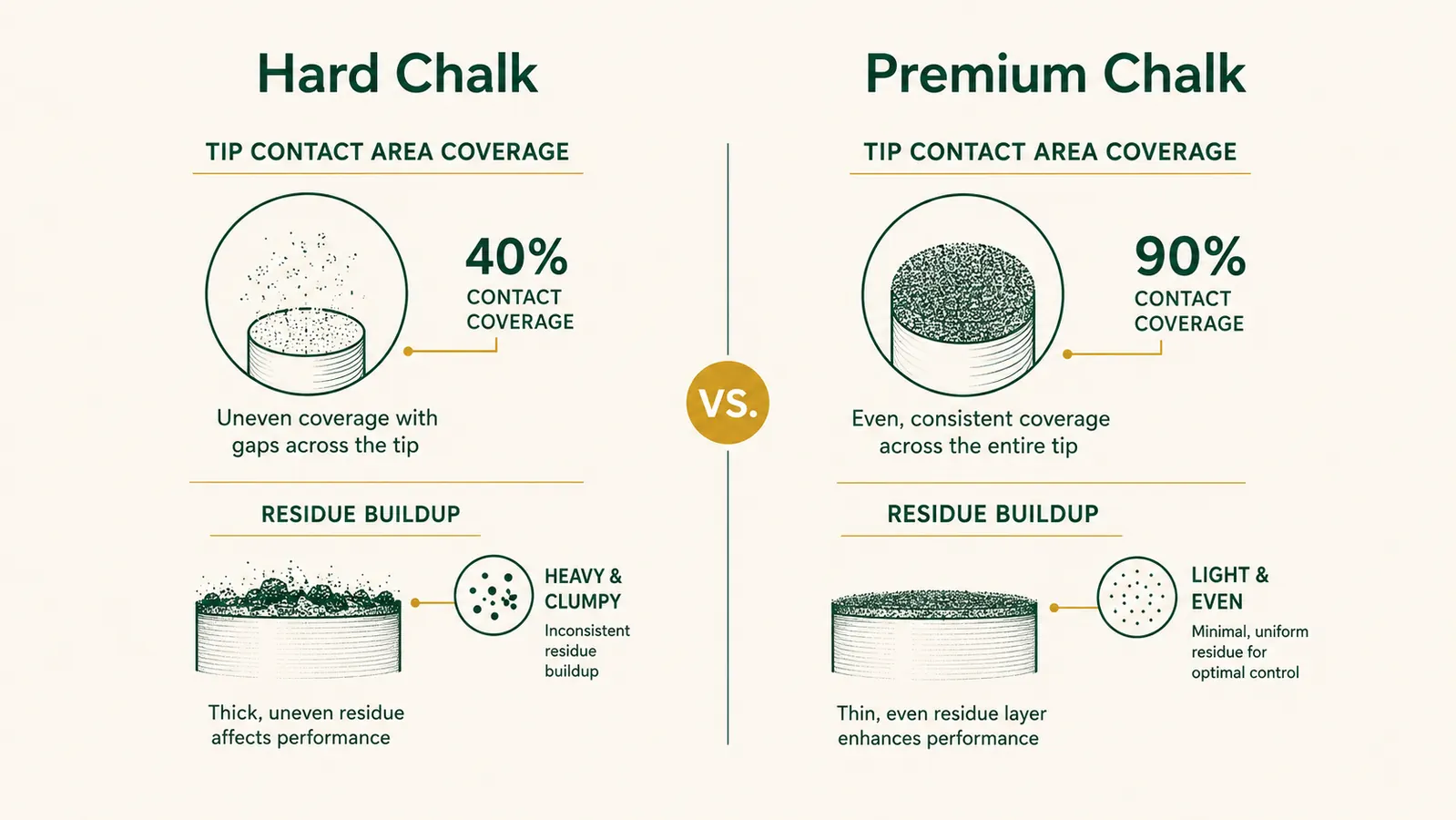 Hard Chalk

TIP CONTACT AREA COVERAGE

40%
CONTACT COVERAGE

Uneven coverage with gaps across the tip

RESIDUE BUILDUP

HEAVY & CLUMPY
Inconsistent residue buildup

Thick, uneven residue affects performance

VS.

Premium Chalk

TIP CONTACT AREA COVERAGE

90%
CONTACT COVERAGE

Even, consistent coverage across the entire tip

RESIDUE BUILDUP

LIGHT & EVEN
Minimal, uniform residue for optimal control

Thin, even residue layer enhances performance